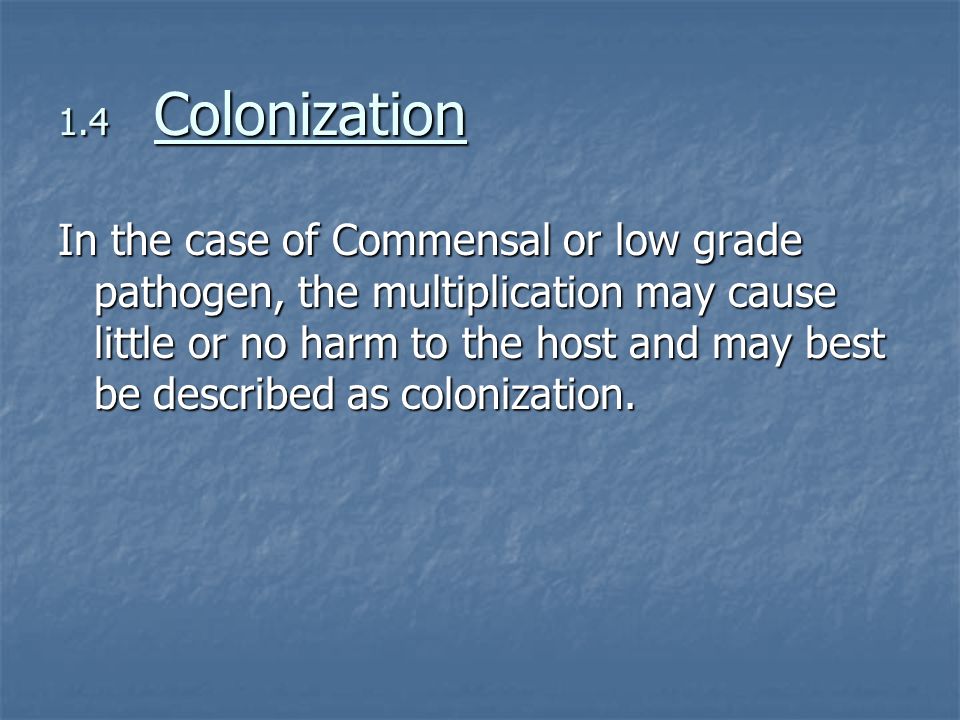 1.4 Colonization

In the case of Commensal or low grade pathogen, the multiplication may cause little or no harm to the host and may best be described as colonization.